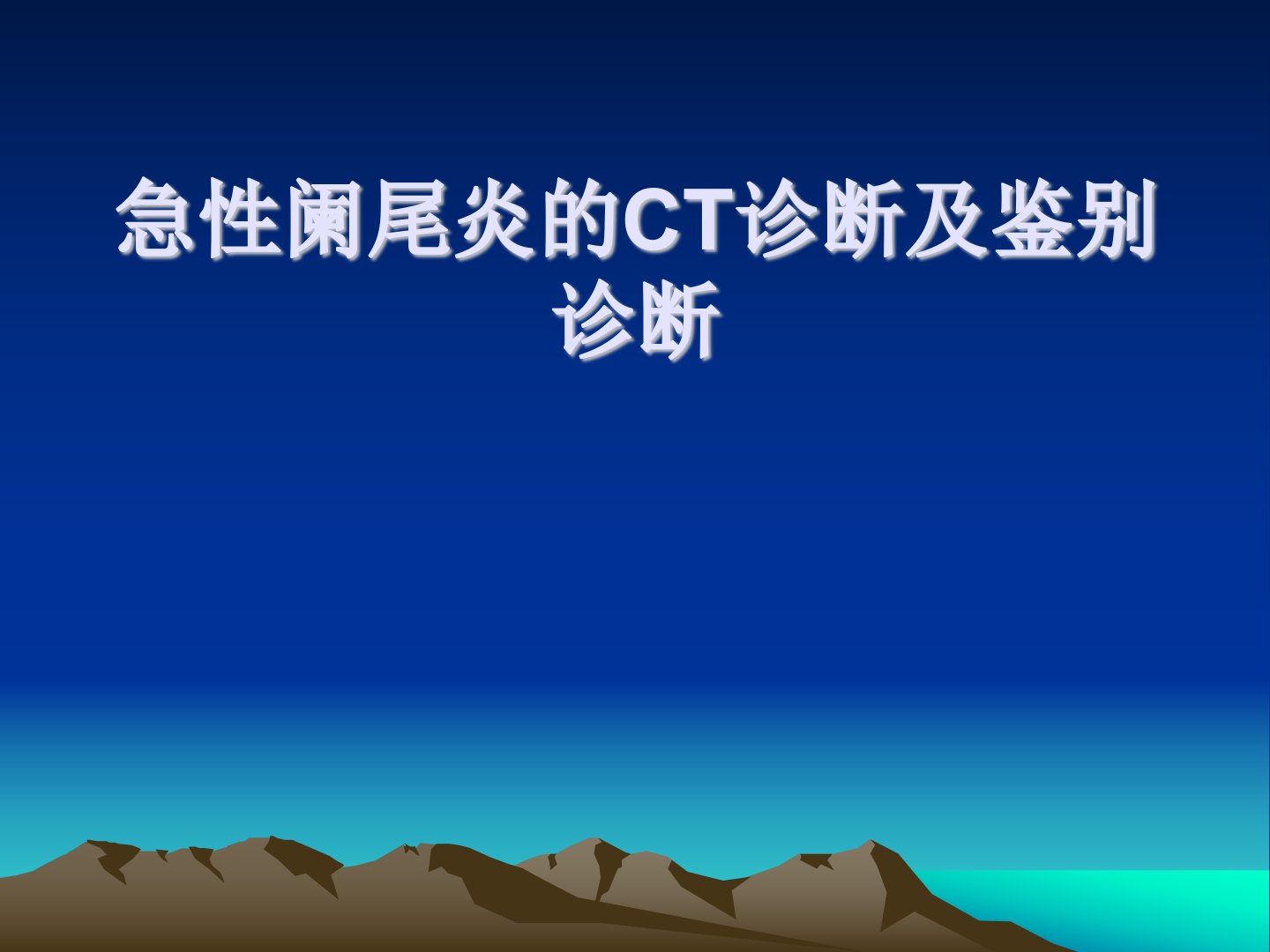 急性阑尾炎的CT诊断及鉴别诊断